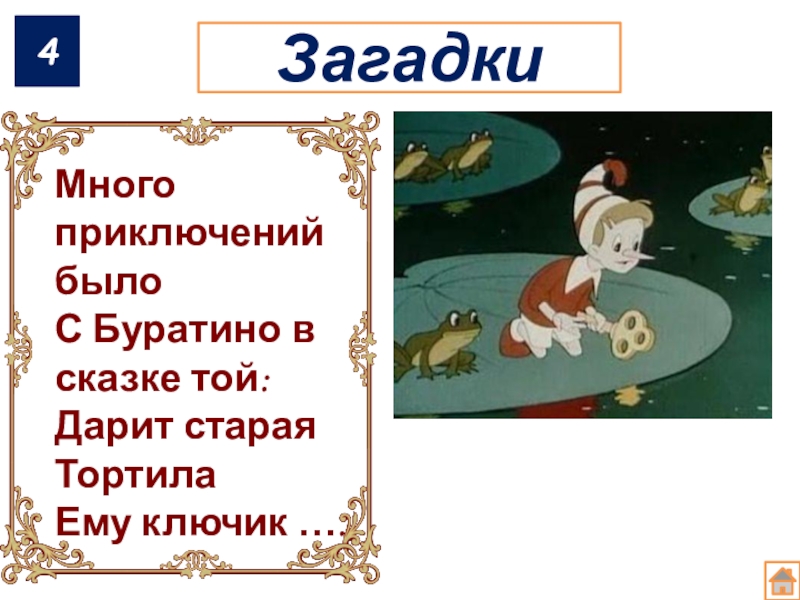 4

Загадки

Много приключений было
С Буратино в сказке той:
Дарит старая Тортила
Ему ключик ….